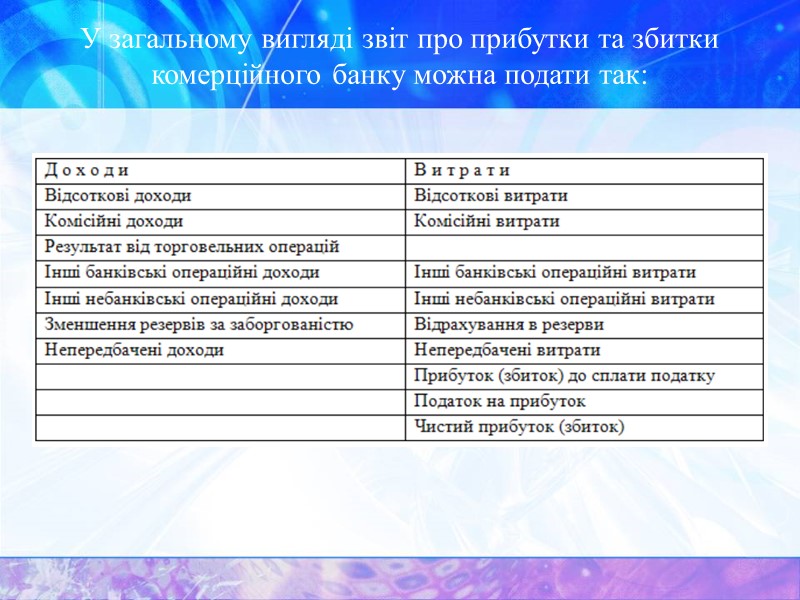 У загальному вигляді звіт про прибутки та збитки комерційного банку можна подати так:

| Д о х о д и | В и т р а т и |
|---|---|
| Відсоткові доходи | Відсоткові витрати |
| Комісійні доходи | Комісійні витрати |
| Результат від торговельних операцій | |
| Інші банківські операційні доходи | Інші банківські операційні витрати |
| Інші небанківські операційні доходи | Інші небанківські операційні витрати |
| Зменшення резервів за заборгованістю | Відрахування в резерви |
| Непередбачені доходи | Непередбачені витрати |
| | Прибуток (збиток) до сплати податку |
| | Податок на прибуток |
| | Чистий прибуток (збиток) |